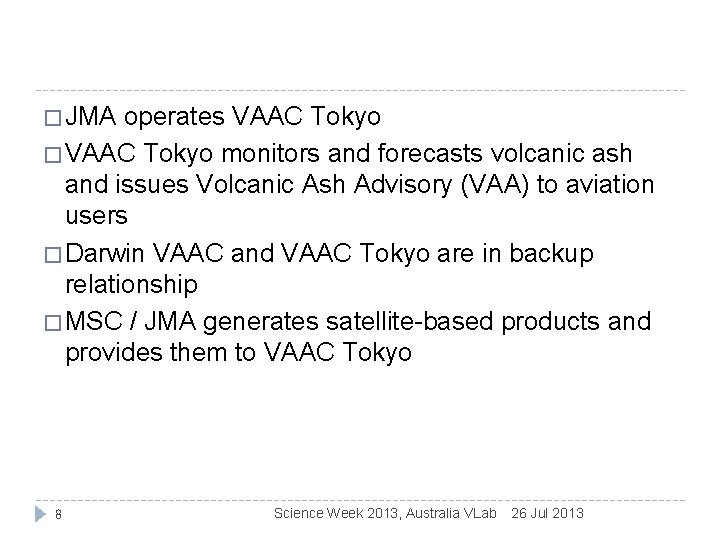 □ JMA operates VAAC Tokyo

□ VAAC Tokyo monitors and forecasts volcanic ash and issues Volcanic Ash Advisory (VAA) to aviation users

□ Darwin VAAC and VAAC Tokyo are in backup relationship

□ MSC / JMA generates satellite-based products and provides them to VAAC Tokyo

8 Science Week 2013, Australia VLab 26 Jul 2013